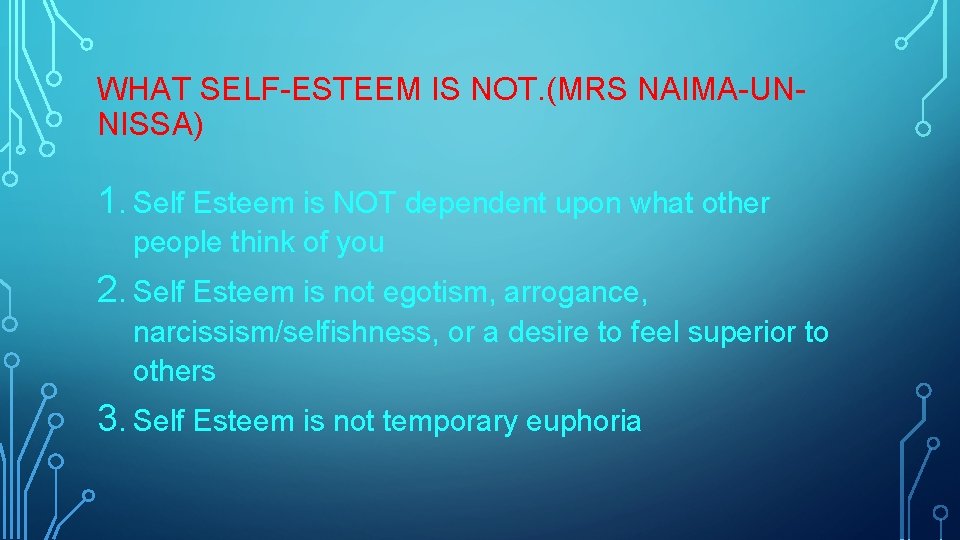 WHAT SELF-ESTEEM IS NOT.(MRS NAIMA-UN-NISSA)

1. Self Esteem is NOT dependent upon what other people think of you

2. Self Esteem is not egotism, arrogance, narcissism/selfishness, or a desire to feel superior to others

3. Self Esteem is not temporary euphoria